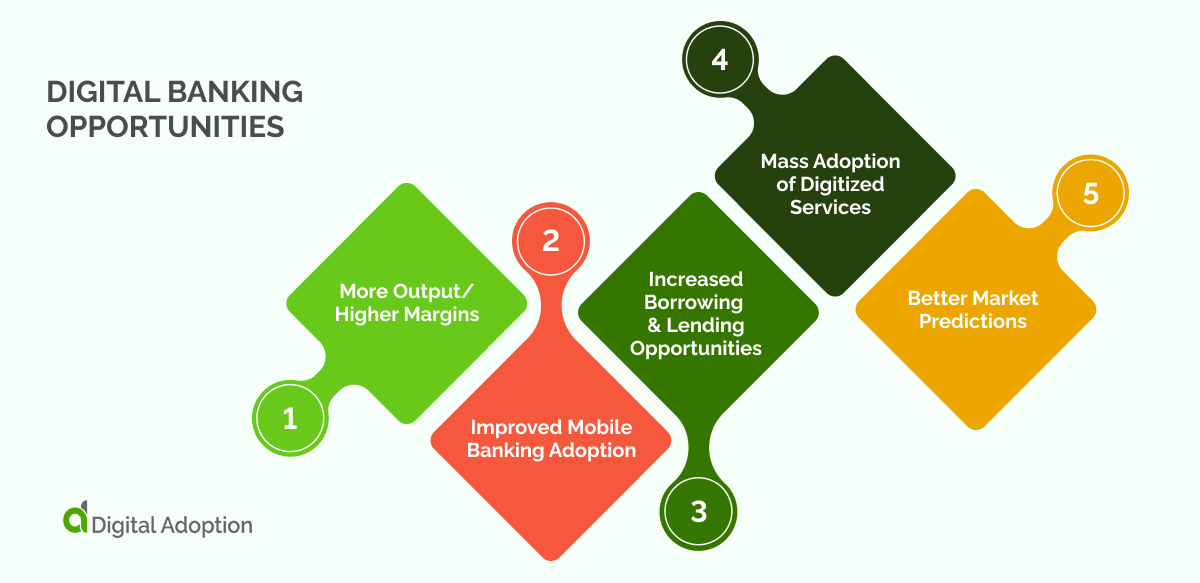 DIGITAL BANKING OPPORTUNITIES

1
More Output/ Higher Margins

2
Improved Mobile Banking Adoption

3
Increased Borrowing & Lending Opportunities

4
Mass Adoption of Digitized Services

5
Better Market Predictions

Digital Adoption